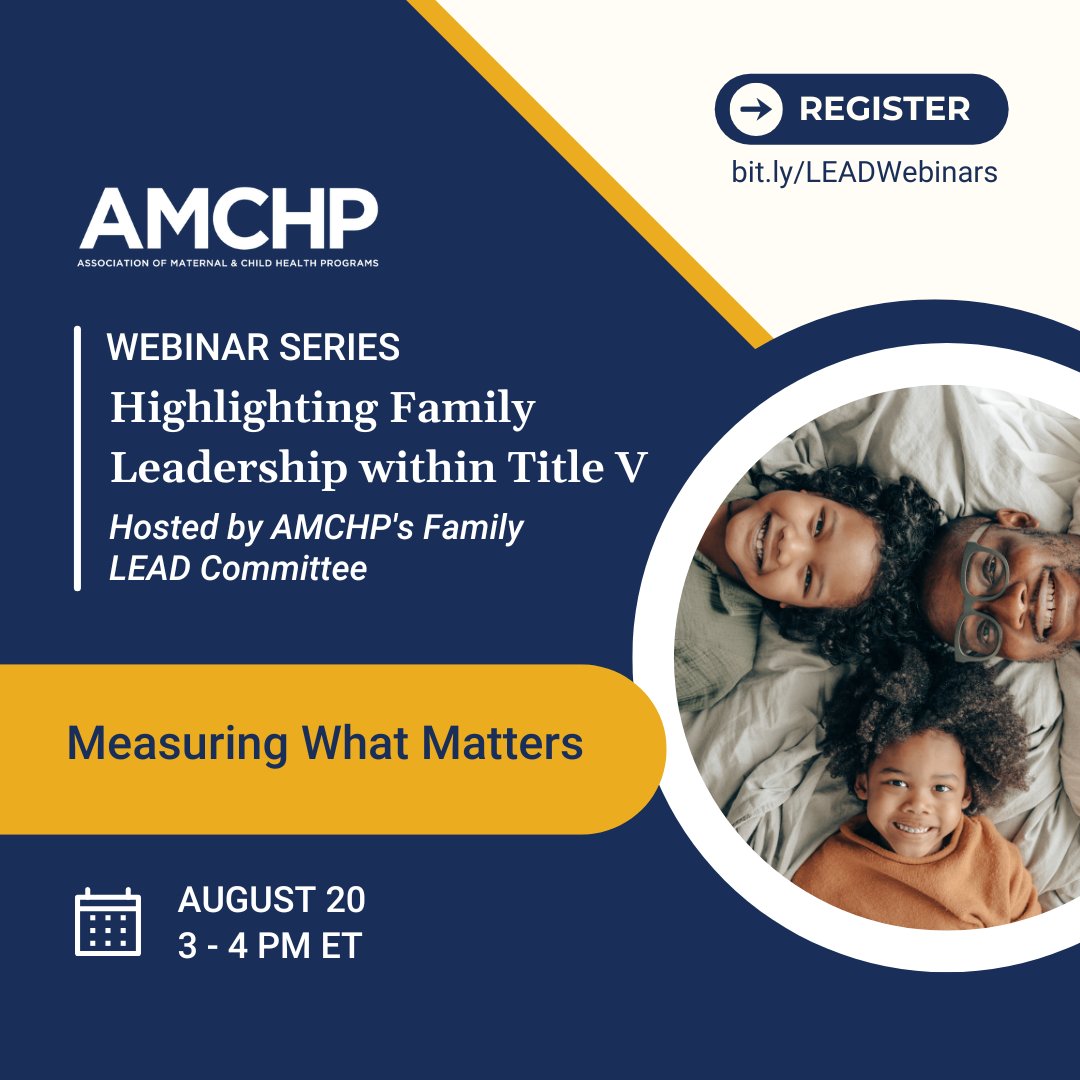 REGISTER
bit.ly/LEADWebinars

AMCHP
ASSOCIATION OF MATERNAL & CHILD HEALTH PROGRAMS

WEBINAR SERIES
Highlighting Family Leadership within Title V
Hosted by AMCHP's Family LEAD Committee

Measuring What Matters

AUGUST 20
3 - 4 PM ET